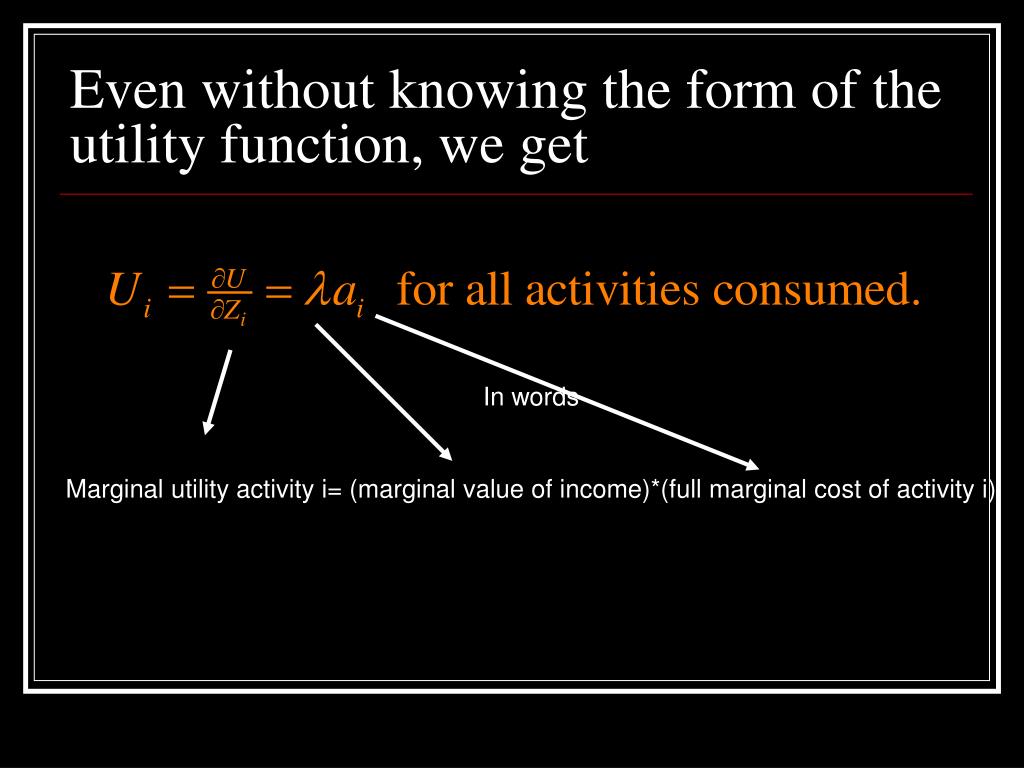 Even without knowing the form of the utility function, we get

$U_i = \frac{\partial U}{\partial Z_i} = \lambda a_i$ for all activities consumed.

In words

Marginal utility activity i= (marginal value of income)*(full marginal cost of activity i)